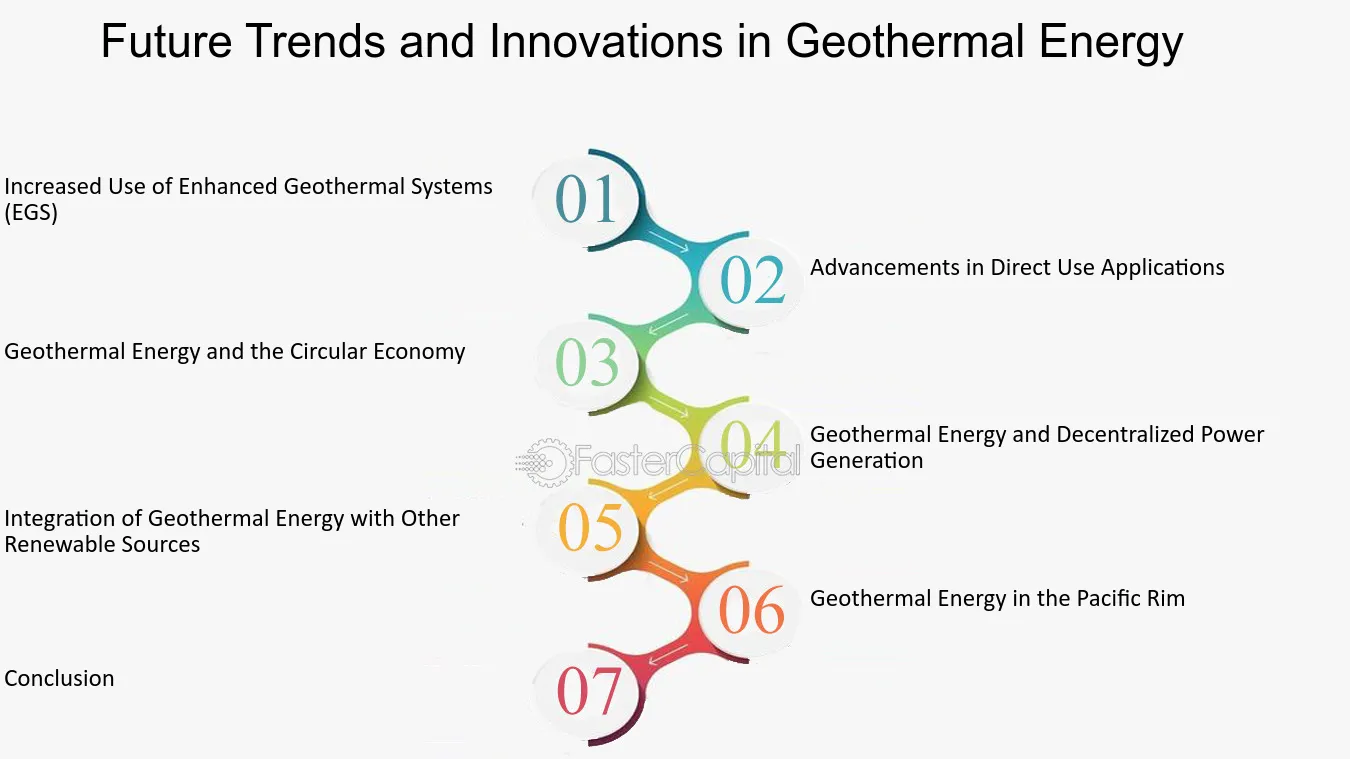 Future Trends and Innovations in Geothermal Energy

01
Increased Use of Enhanced Geothermal Systems (EGS)

02
Advancements in Direct Use Applications

03
Geothermal Energy and the Circular Economy

04
Geothermal Energy and Decentralized Power Generation

FasterCapital

05
Integration of Geothermal Energy with Other Renewable Sources

06
Geothermal Energy in the Pacific Rim

07
Conclusion